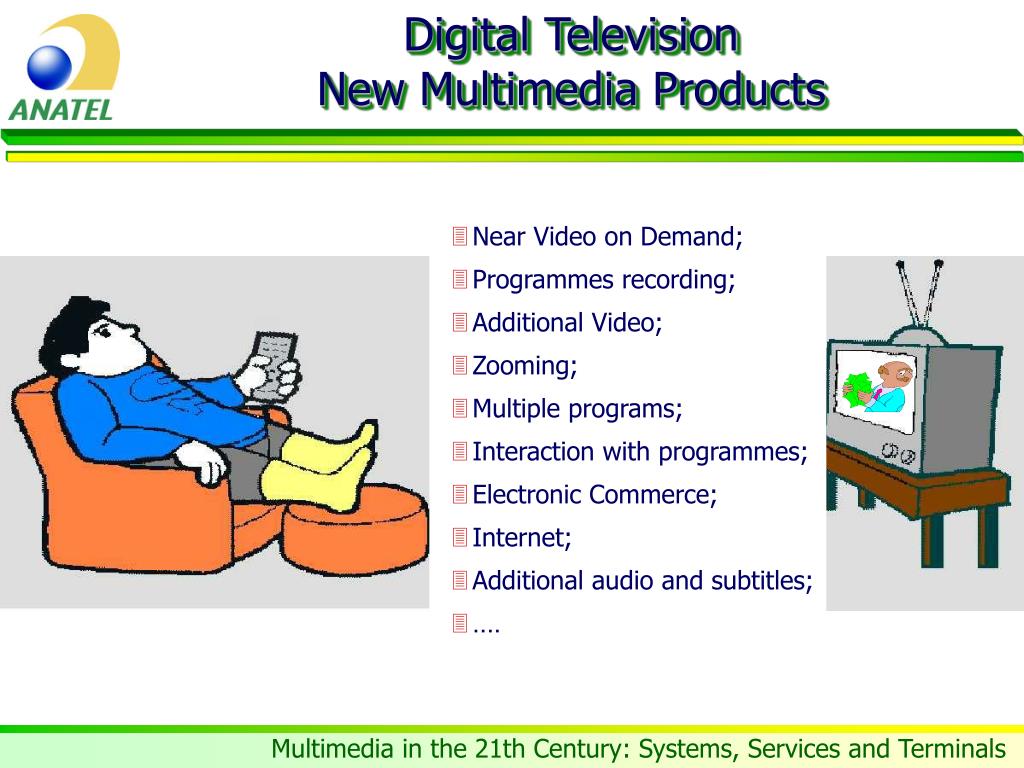 ANATEL

Digital Television
New Multimedia Products

Near Video on Demand;
Programmes recording;
Additional Video;
Zooming;
Multiple programs;
Interaction with programmes;
Electronic Commerce;
Internet;
Additional audio and subtitles;
….

Multimedia in the 21th Century: Systems, Services and Terminals